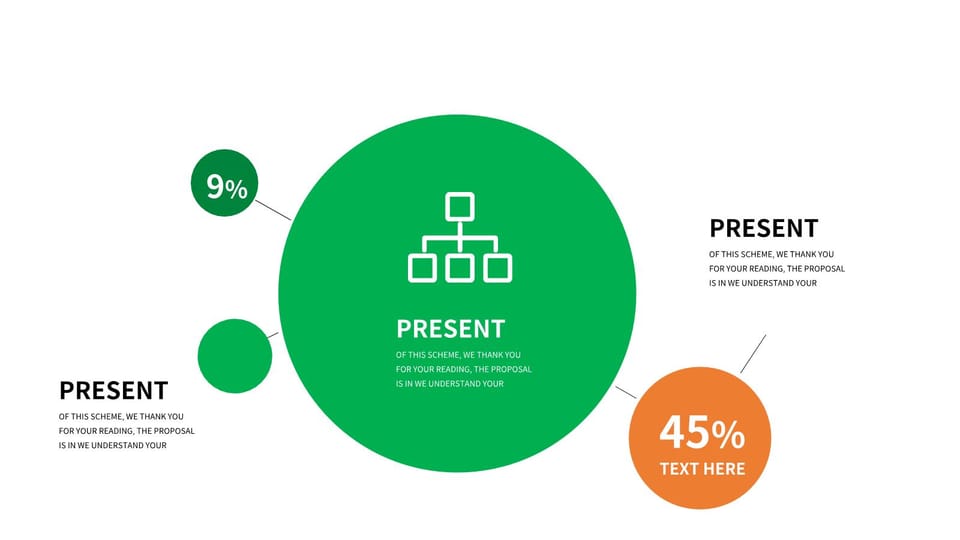 9%

PRESENT

OF THIS SCHEME, WE THANK YOU FOR YOUR READING, THE PROPOSAL IS IN WE UNDERSTAND YOUR

PRESENT

OF THIS SCHEME, WE THANK YOU FOR YOUR READING, THE PROPOSAL IS IN WE UNDERSTAND YOUR

PRESENT

OF THIS SCHEME, WE THANK YOU FOR YOUR READING, THE PROPOSAL IS IN WE UNDERSTAND YOUR

45%
TEXT HERE